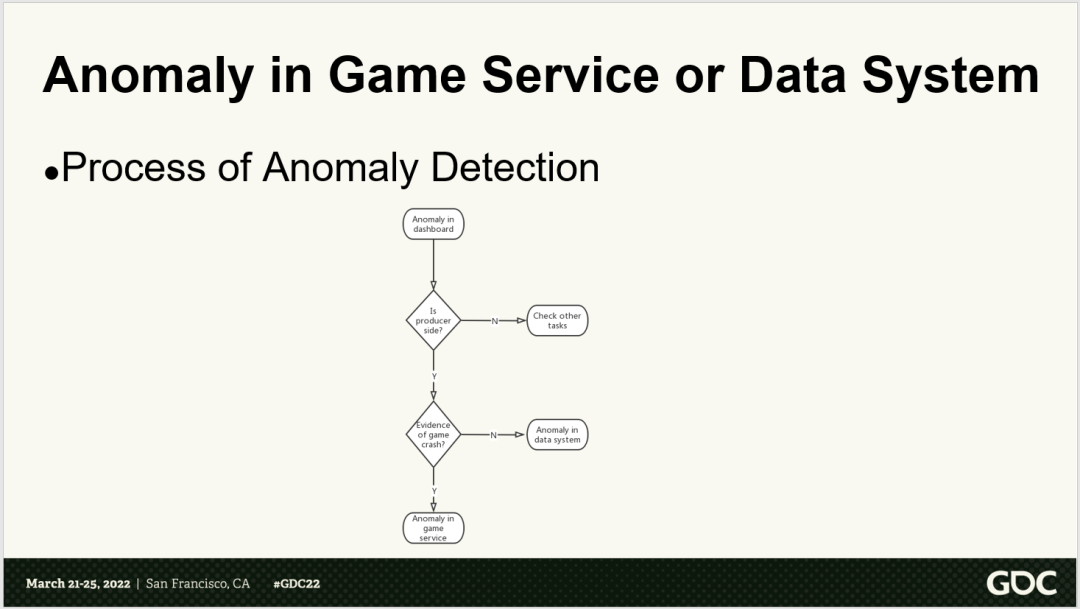 Anomaly in Game Service or Data System

•Process of Anomaly Detection

Anomaly in dashboard

Is producer side?

N

Check other tasks

Y

Evidence of game crash?

N

Anomaly in data system

Y

Anomaly in game service

March 21-25, 2022 | San Francisco, CA #GDC22

GDC